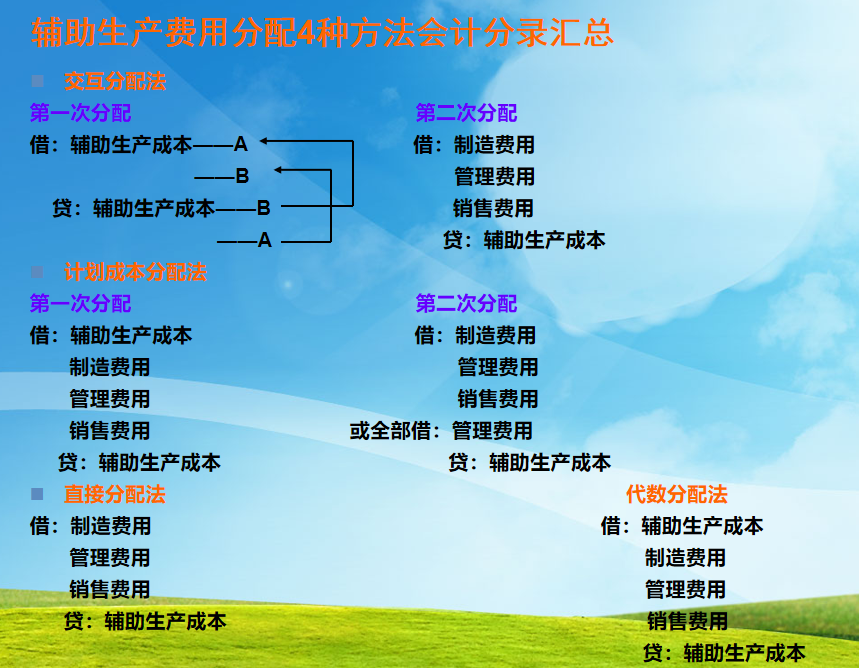 辅助生产费用分配4种方法会计分录汇总

交互分配法

第一次分配

借：辅助生产成本——A
——B
贷：辅助生产成本——B
——A

第二次分配

借：制造费用
管理费用
销售费用
贷：辅助生产成本

计划成本分配法

第一次分配

借：辅助生产成本
制造费用
管理费用
销售费用
贷：辅助生产成本

第二次分配

借：制造费用
管理费用
销售费用
或全部借：管理费用
贷：辅助生产成本

直接分配法

借：制造费用
管理费用
销售费用
贷：辅助生产成本

代数分配法

借：辅助生产成本
制造费用
管理费用
销售费用
贷：辅助生产成本